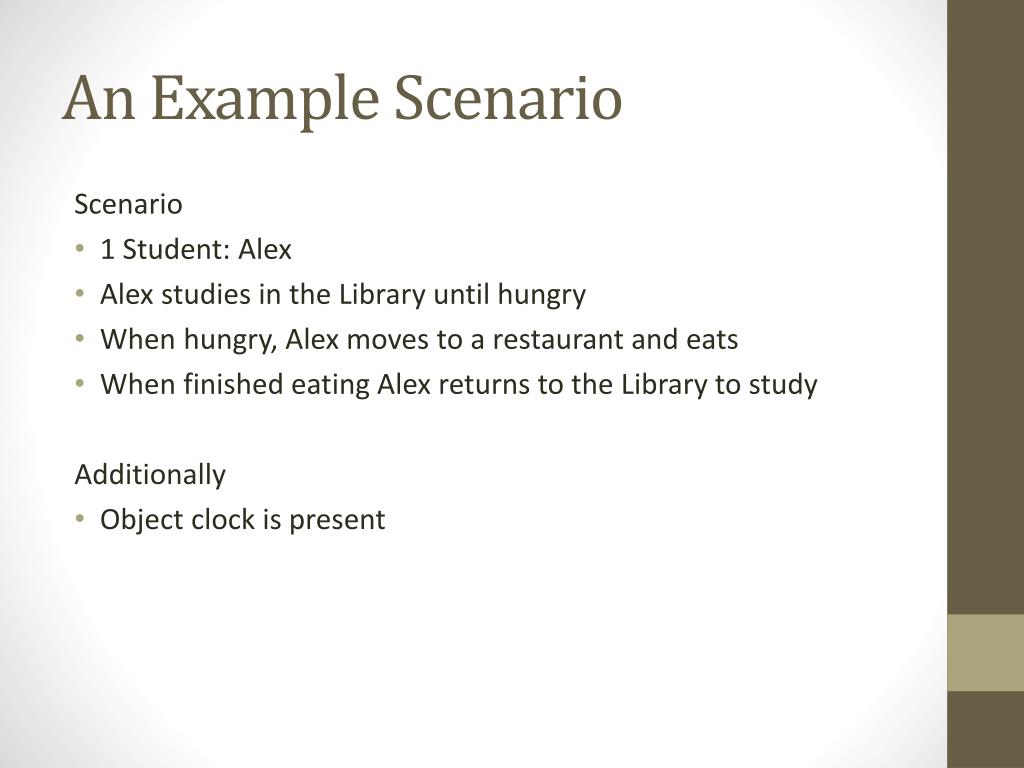 An Example Scenario

Scenario
• 1 Student: Alex
• Alex studies in the Library until hungry
• When hungry, Alex moves to a restaurant and eats
• When finished eating Alex returns to the Library to study

Additionally
• Object clock is present